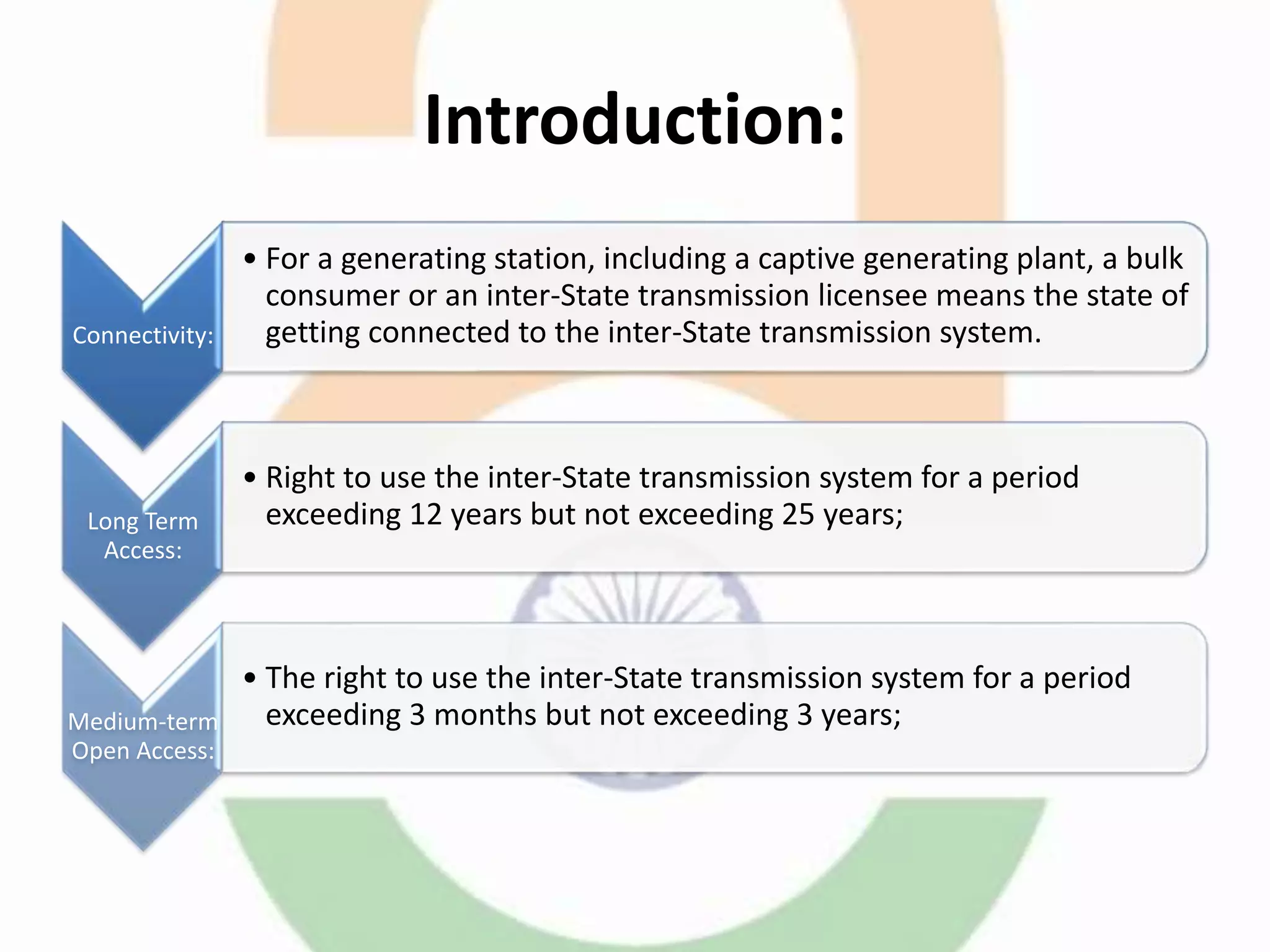 Introduction:

Connectivity:

• For a generating station, including a captive generating plant, a bulk consumer or an inter-State transmission licensee means the state of getting connected to the inter-State transmission system.

Long Term Access:

• Right to use the inter-State transmission system for a period exceeding 12 years but not exceeding 25 years;

Medium-term Open Access:

• The right to use the inter-State transmission system for a period exceeding 3 months but not exceeding 3 years;